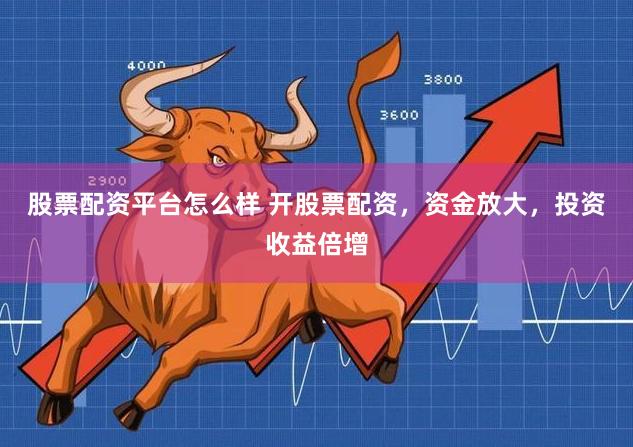 4000

3800

3600

2900

股票配资平台怎么样 开股票配资，资金放大，投资收益倍增